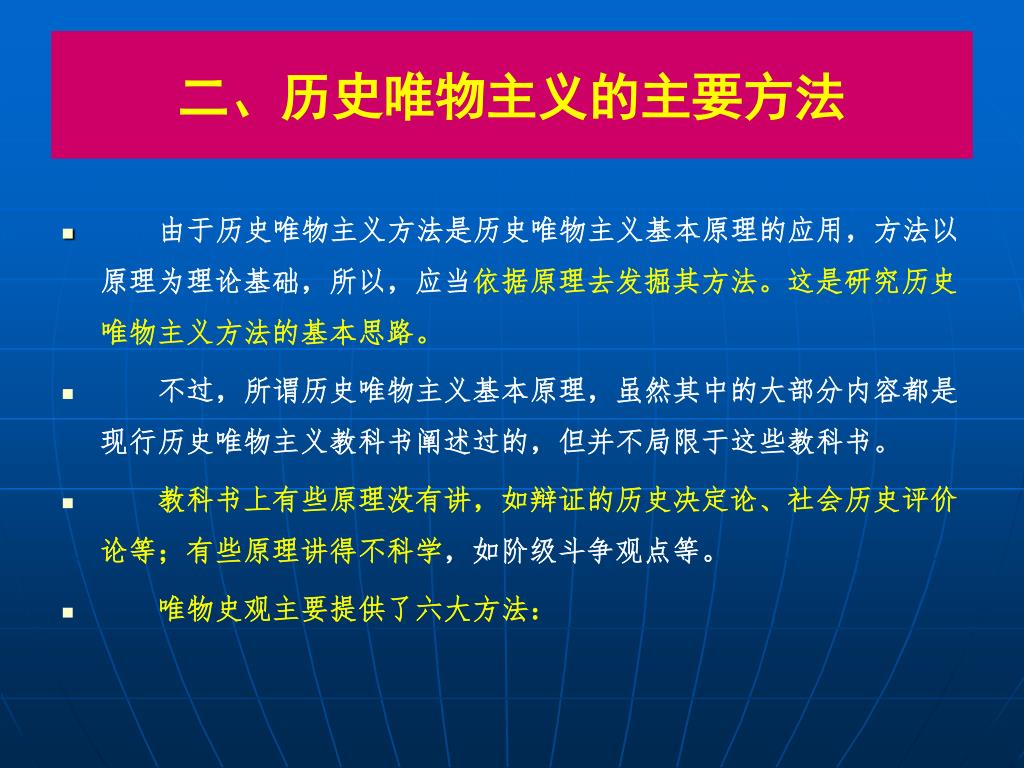 二、历史唯物主义的主要方法

由于历史唯物主义方法是历史唯物主义基本原理的应用，方法以原理为理论基础，所以，应当依据原理去发掘其方法。这是研究历史唯物主义方法的基本思路。

不过，所谓历史唯物主义基本原理，虽然其中的大部分内容都是现行历史唯物主义教科书阐述过的，但并不局限于这些教科书。

教科书上有些原理没有讲，如辩证的历史决定论、社会历史评价论等；有些原理讲得不科学，如阶级斗争观点等。

唯物史观主要提供了六大方法：